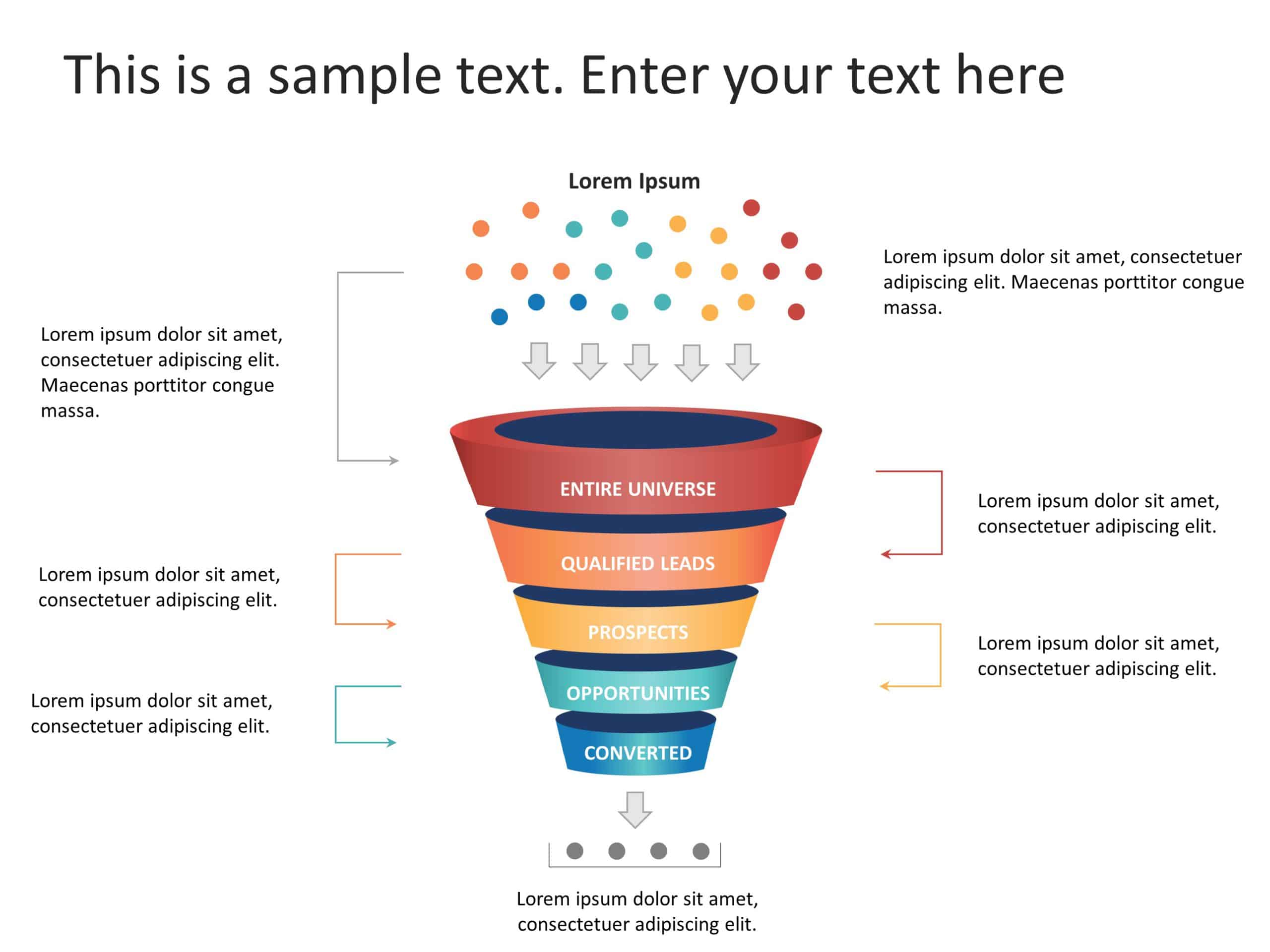 This is a sample text. Enter your text here

Lorem Ipsum

Lorem ipsum dolor sit amet, consectetuer adipiscing elit. Maecenas porttitor congue massa.

Lorem ipsum dolor sit amet, consectetuer adipiscing elit. Maecenas porttitor congue massa.

ENTIRE UNIVERSE

Lorem ipsum dolor sit amet, consectetuer adipiscing elit.

QUALIFIED LEADS

Lorem ipsum dolor sit amet, consectetuer adipiscing elit.

PROSPECTS

Lorem ipsum dolor sit amet, consectetuer adipiscing elit.

OPPORTUNITIES

Lorem ipsum dolor sit amet, consectetuer adipiscing elit.

CONVERTED

Lorem ipsum dolor sit amet, consectetuer adipiscing elit.